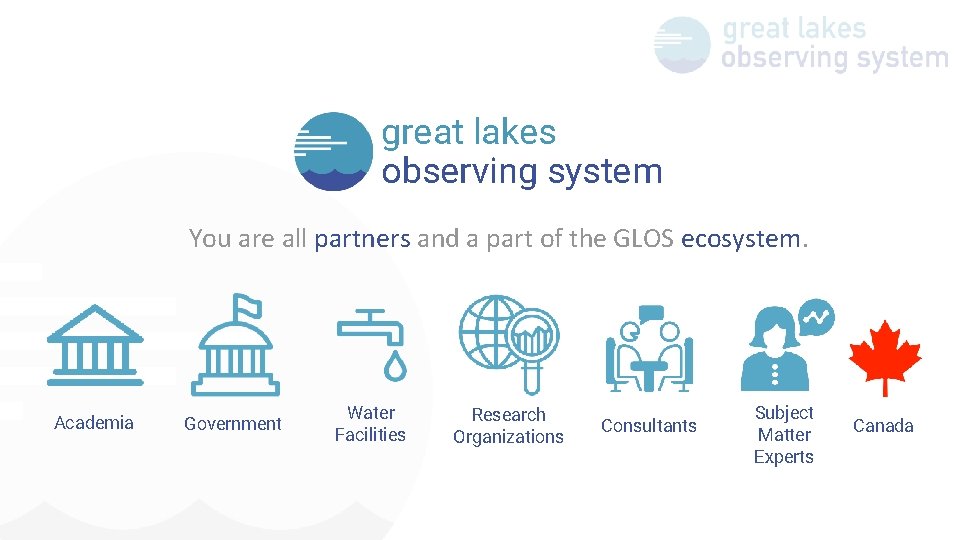 great lakes
observing system

great lakes
observing system

You are all partners and a part of the GLOS ecosystem.

Academia

Government

Water Facilities

Research Organizations

Consultants

Subject Matter Experts

Canada